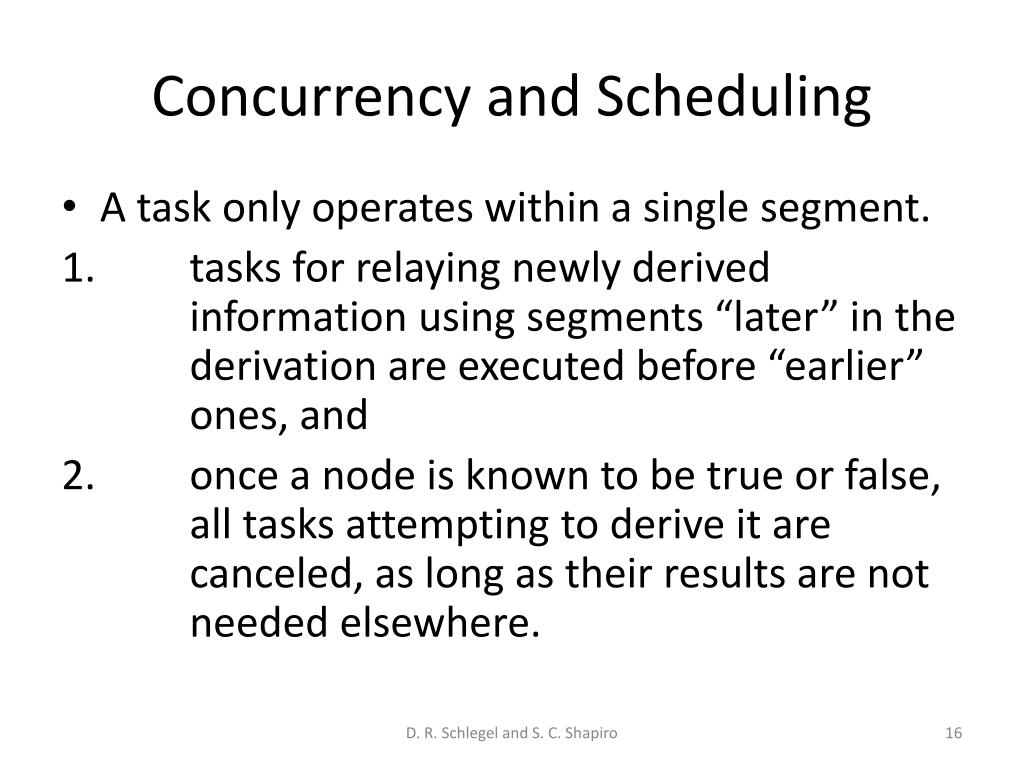 Concurrency and Scheduling

• A task only operates within a single segment.

1. tasks for relaying newly derived information using segments “later” in the derivation are executed before “earlier” ones, and

2. once a node is known to be true or false, all tasks attempting to derive it are canceled, as long as their results are not needed elsewhere.

D. R. Schlegel and S. C. Shapiro

16